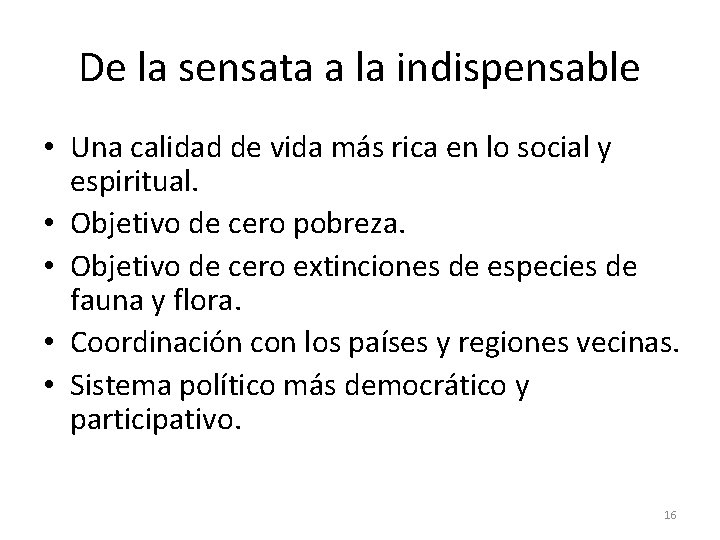 De la sensata a la indispensable

• Una calidad de vida más rica en lo social y espiritual.
• Objetivo de cero pobreza.
• Objetivo de cero extinciones de especies de fauna y flora.
• Coordinación con los países y regiones vecinas.
• Sistema político más democrático y participativo.

16